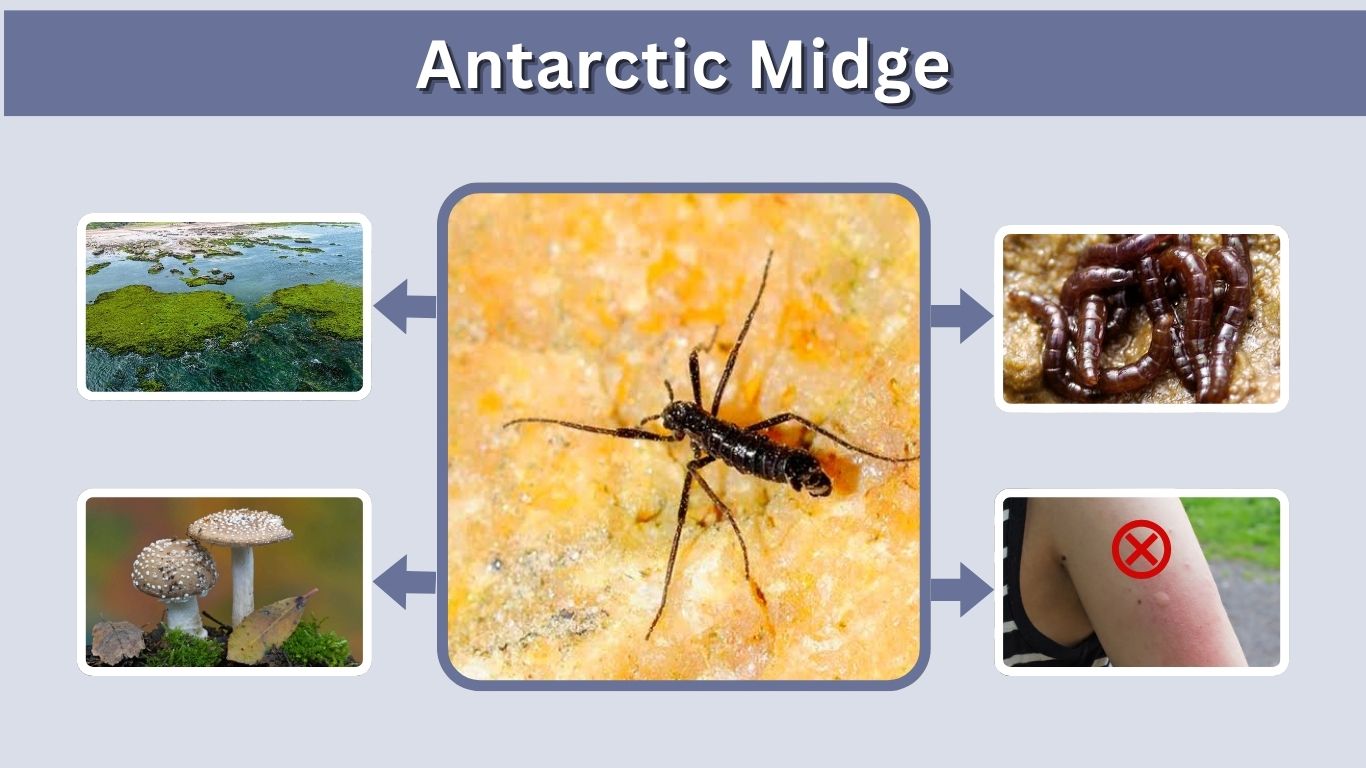 Antarctic Midge